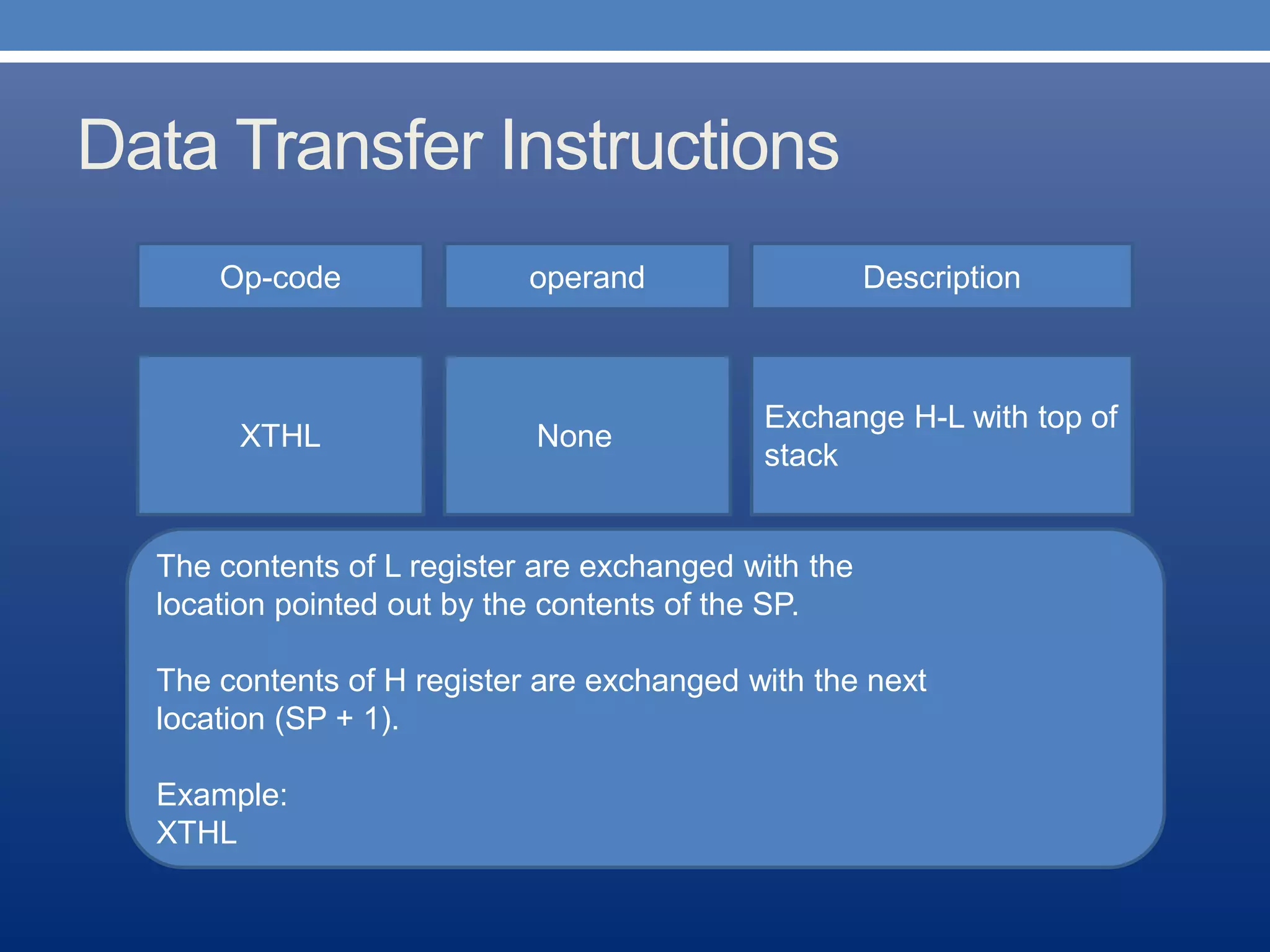 Data Transfer Instructions

| Op-code | operand | Description |
|---|---|---|
| XTHL | None | Exchange H-L with top of stack |

The contents of L register are exchanged with the location pointed out by the contents of the SP.

The contents of H register are exchanged with the next location (SP + 1).

Example:
XTHL